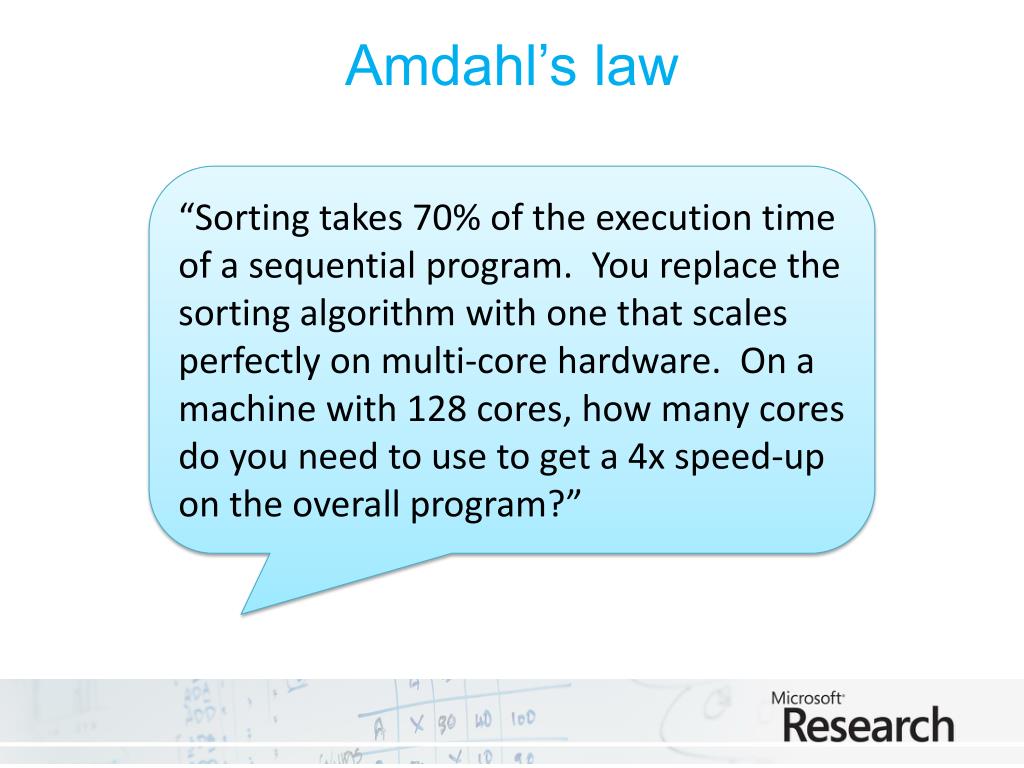 Amdahl's law

"Sorting takes 70% of the execution time of a sequential program. You replace the sorting algorithm with one that scales perfectly on multi-core hardware. On a machine with 128 cores, how many cores do you need to use to get a 4x speed-up on the overall program?"

Microsoft
Research